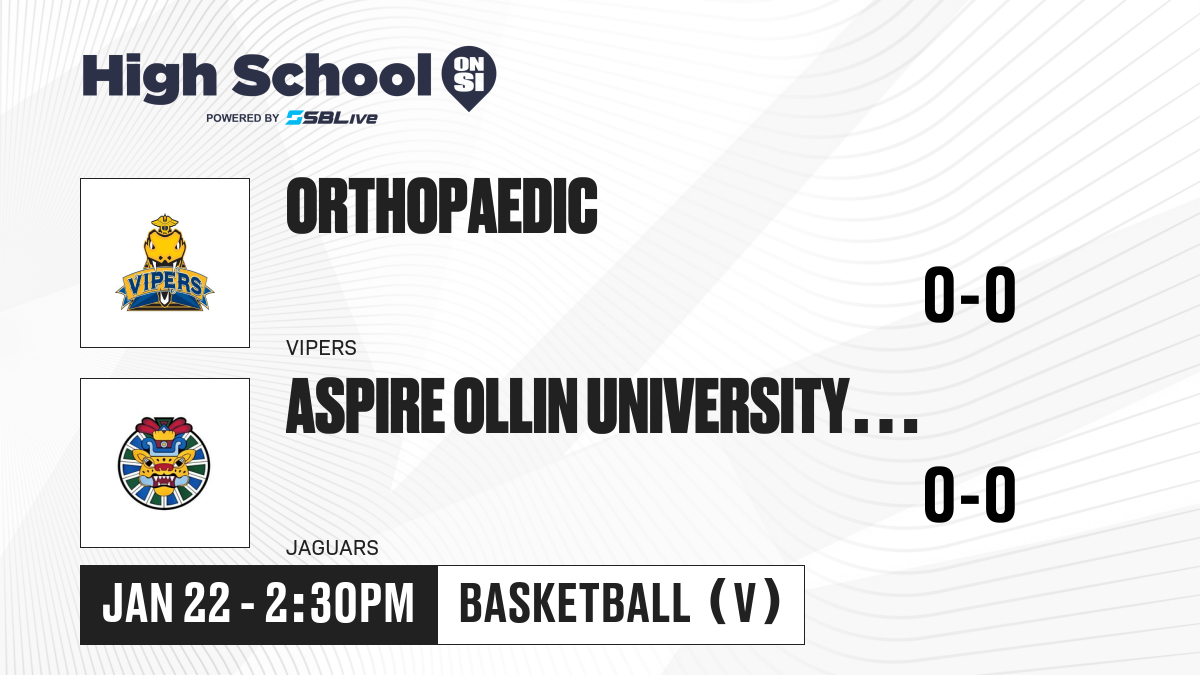 High School ON SI
POWERED BY SBLive

VIPERS

ORTHOPAEDIC

0-0

VIPERS

ASPIRE OLLIN UNIVERSITY...

0-0

JAGUARS

JAN 22 - 2:30PM

BASKETBALL (V)